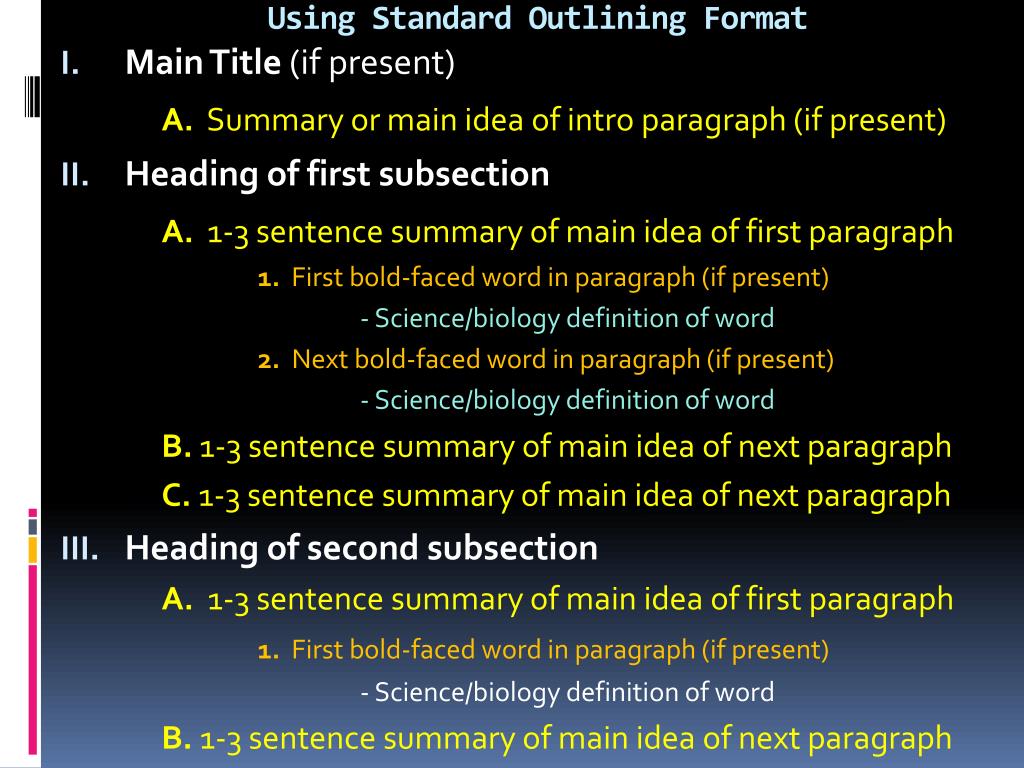 Using Standard Outlining Format

I. Main Title (if present)

A. Summary or main idea of intro paragraph (if present)

II. Heading of first subsection

A. 1-3 sentence summary of main idea of first paragraph

1. First bold-faced word in paragraph (if present)

- Science/biology definition of word

2. Next bold-faced word in paragraph (if present)

- Science/biology definition of word

B. 1-3 sentence summary of main idea of next paragraph

C. 1-3 sentence summary of main idea of next paragraph

III. Heading of second subsection

A. 1-3 sentence summary of main idea of first paragraph

1. First bold-faced word in paragraph (if present)

- Science/biology definition of word

B. 1-3 sentence summary of main idea of next paragraph